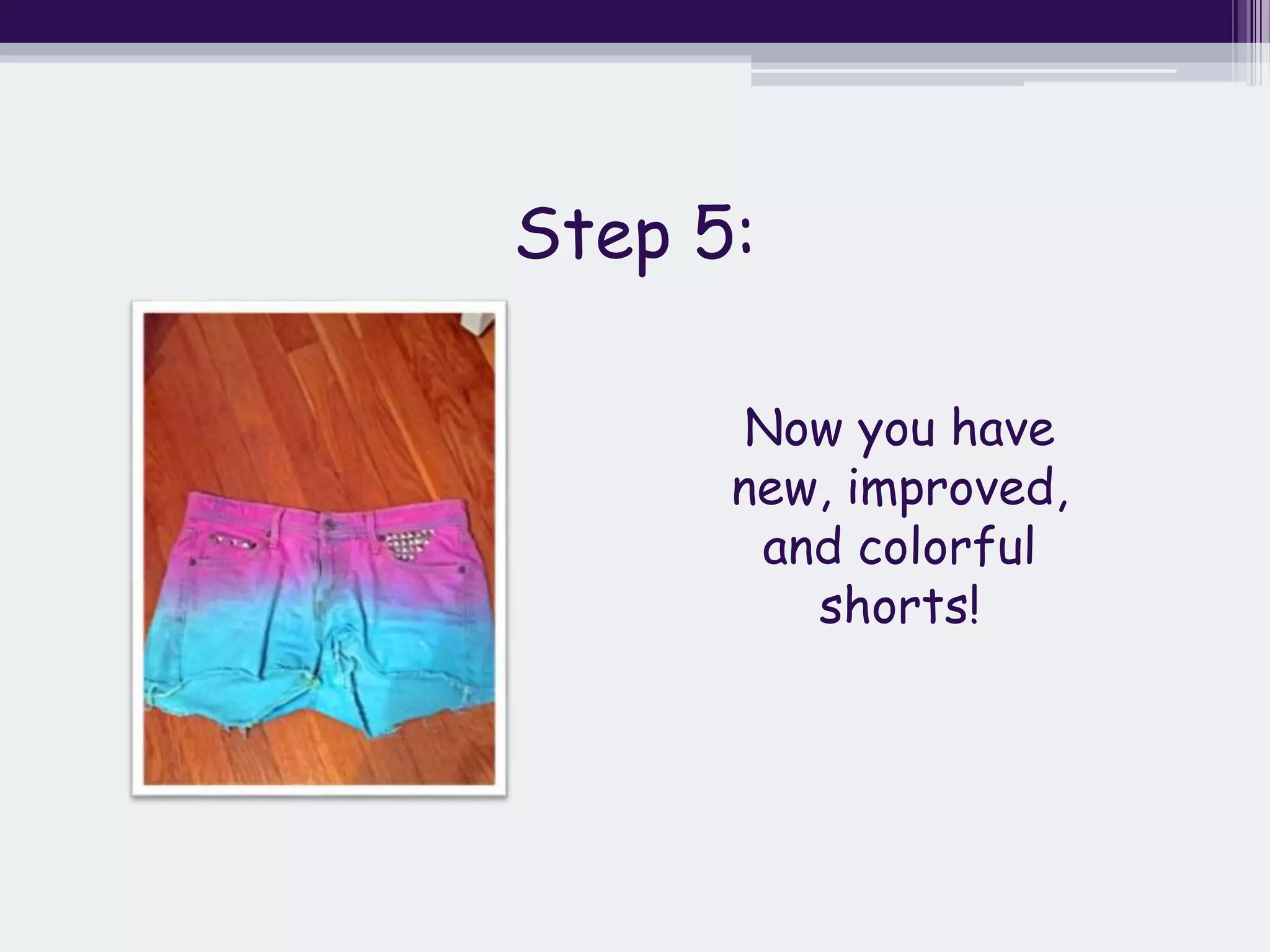 Step 5:

Now you have new, improved, and colorful shorts!